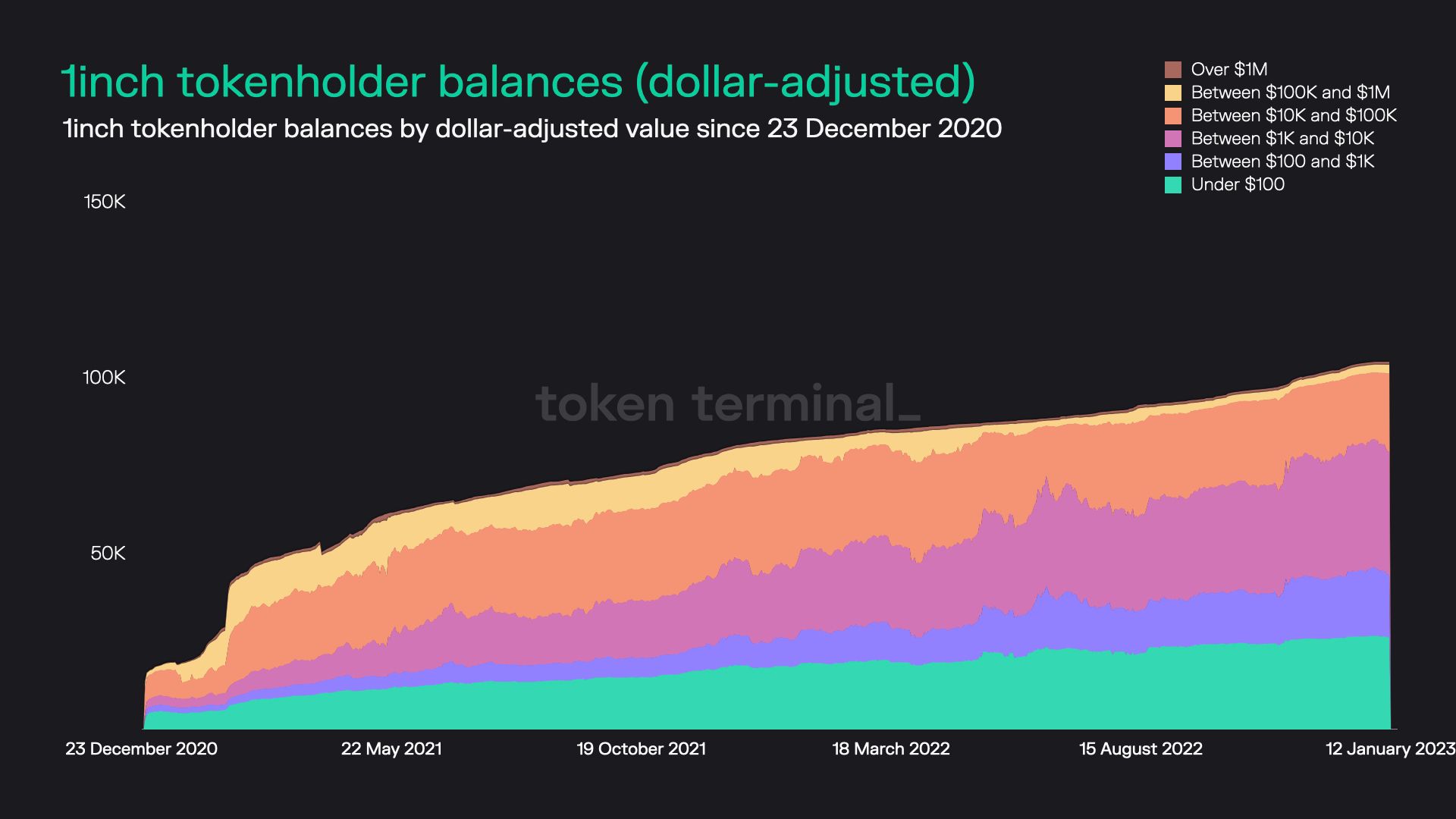 1inch tokenholder balances (dollar-adjusted)

1inch tokenholder balances by dollar-adjusted value since 23 December 2020

Over \$1M
Between \$100K and \$1M
Between \$10K and \$100K
Between \$1K and \$10K
Between \$100 and \$1K
Under \$100

150K
100K
50K

token terminal_

23 December 2020
22 May 2021
19 October 2021
18 March 2022
15 August 2022
12 January 2023